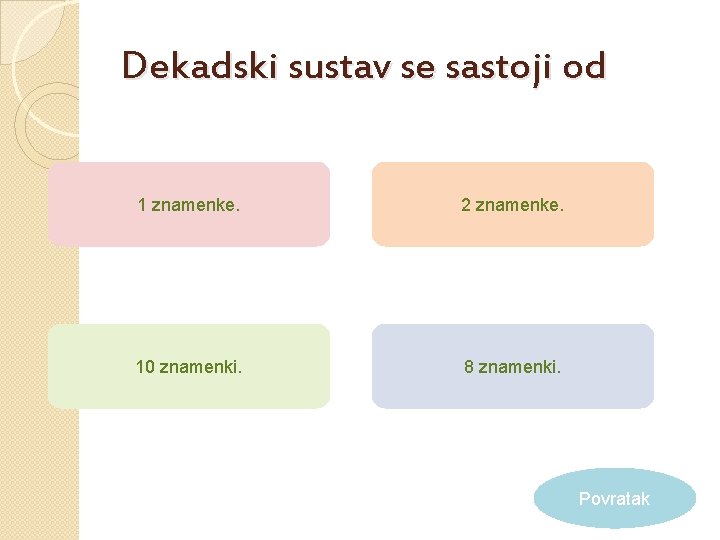 Dekadski sustav se sastoji od

1 znamenke.

2 znamenke.

10 znamenki.

8 znamenki.

Povratak